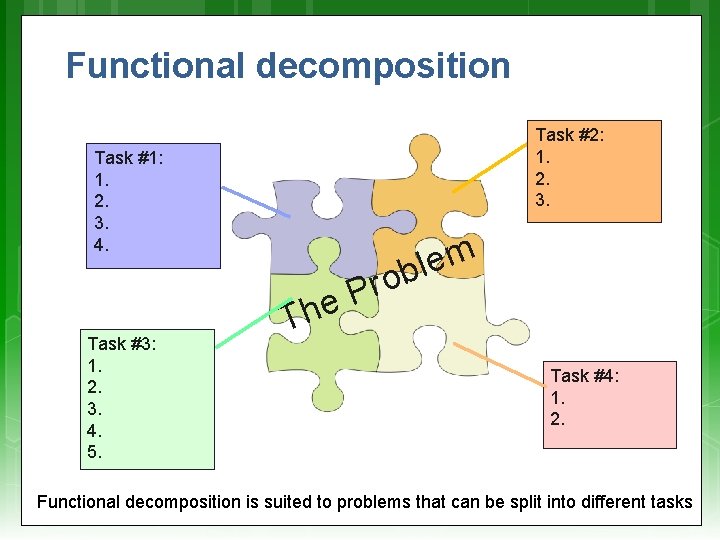 Functional decomposition

Task #1:
1.
2.
3.
4.

Task #2:
1.
2.
3.

The Problem

Task #3:
1.
2.
3.
4.
5.

Task #4:
1.
2.

Functional decomposition is suited to problems that can be split into different tasks